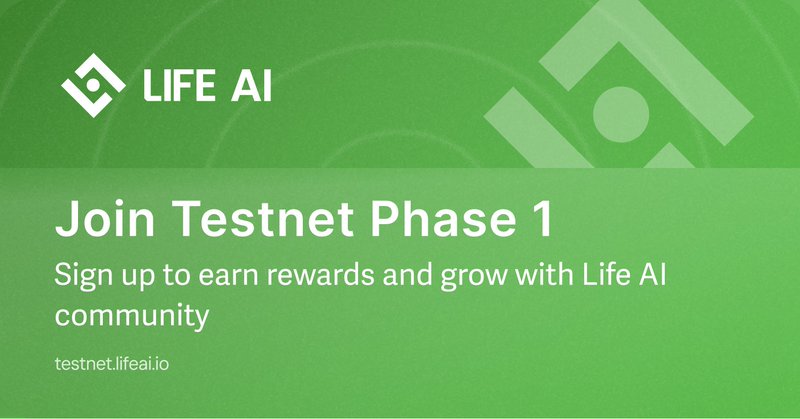 LIFE AI

Join Testnet Phase 1

Sign up to earn rewards and grow with Life AI community

testnet.lifeai.io